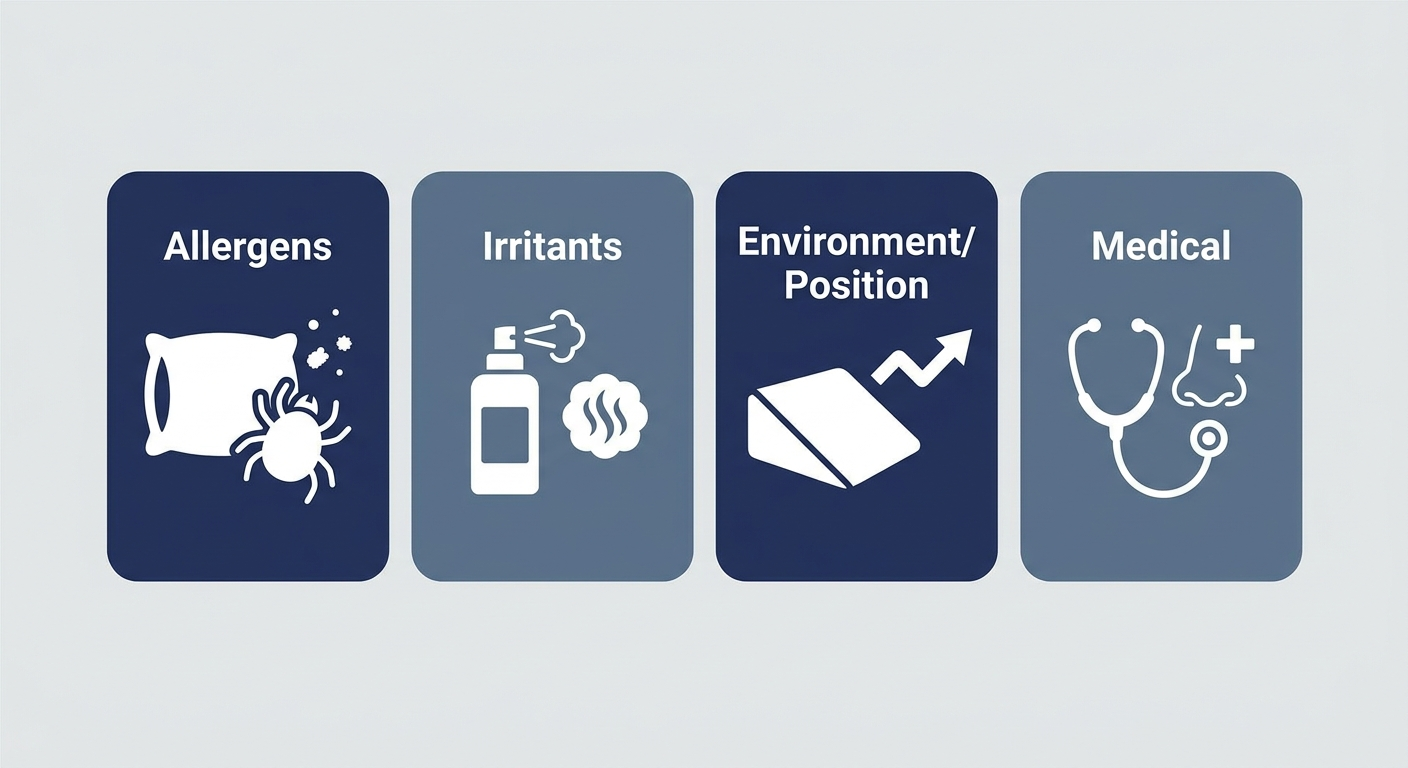 Allergens

Irritants

Environment/
Position

Medical